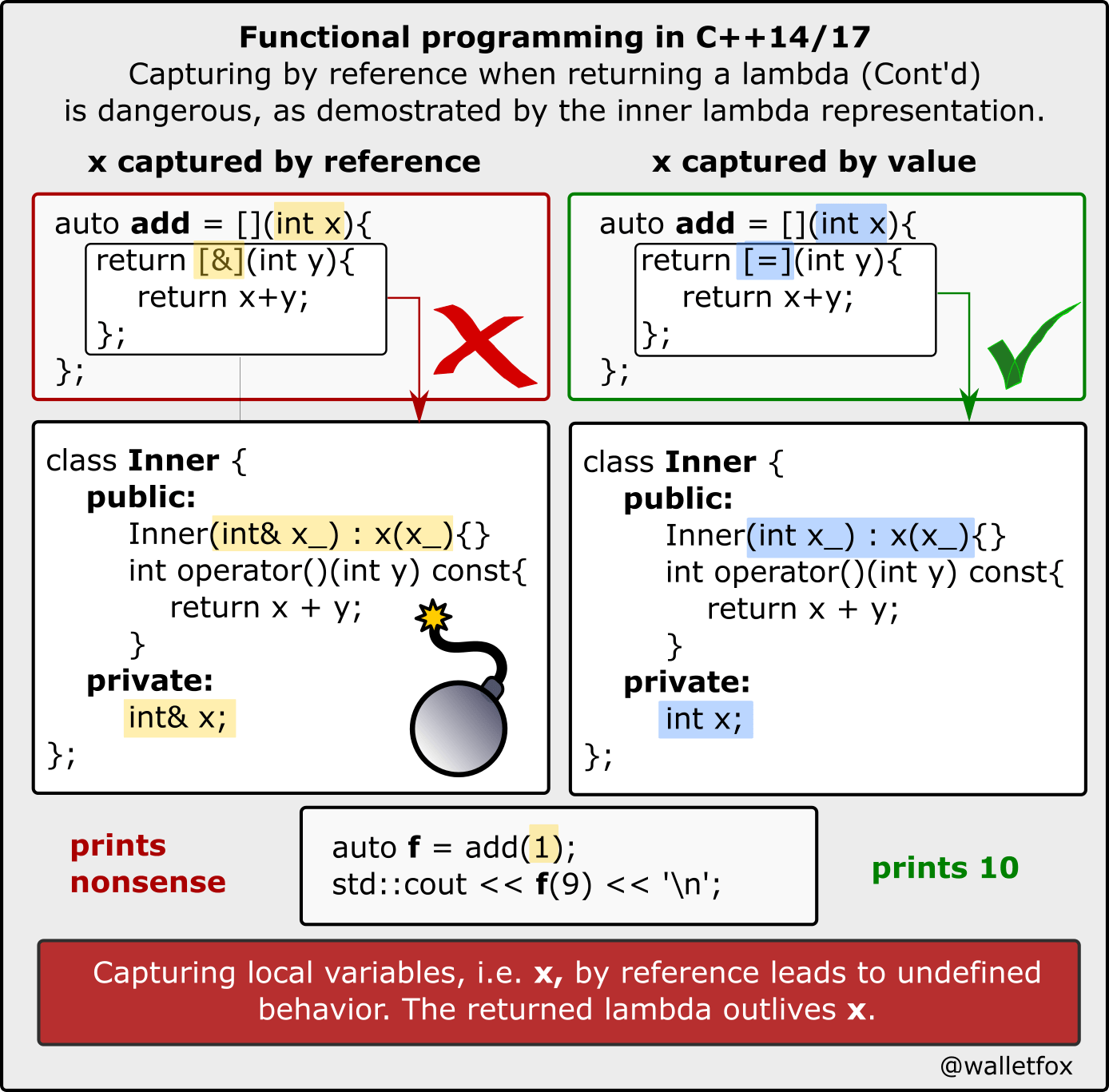 Functional programming in C++14/17
Capturing by reference when returning a lambda (Cont'd) is dangerous, as demostrated by the inner lambda representation.

x captured by reference

auto add = [](int x){
return [&](int y){
return x+y;
};
};

class Inner {
public:
Inner(int& x_) : x(x_){}
int operator()(int y) const{
return x + y;
}
private:
int& x;
};

x captured by value

auto add = [](int x){
return [=](int y){
return x+y;
};
};

class Inner {
public:
Inner(int x_) : x(x_){}
int operator()(int y) const{
return x + y;
}
private:
int x;
};

prints nonsense

auto f = add(1);
std::cout << f(9) << '\n';

prints 10

Capturing local variables, i.e. x, by reference leads to undefined behavior. The returned lambda outlives x.

@walletfox